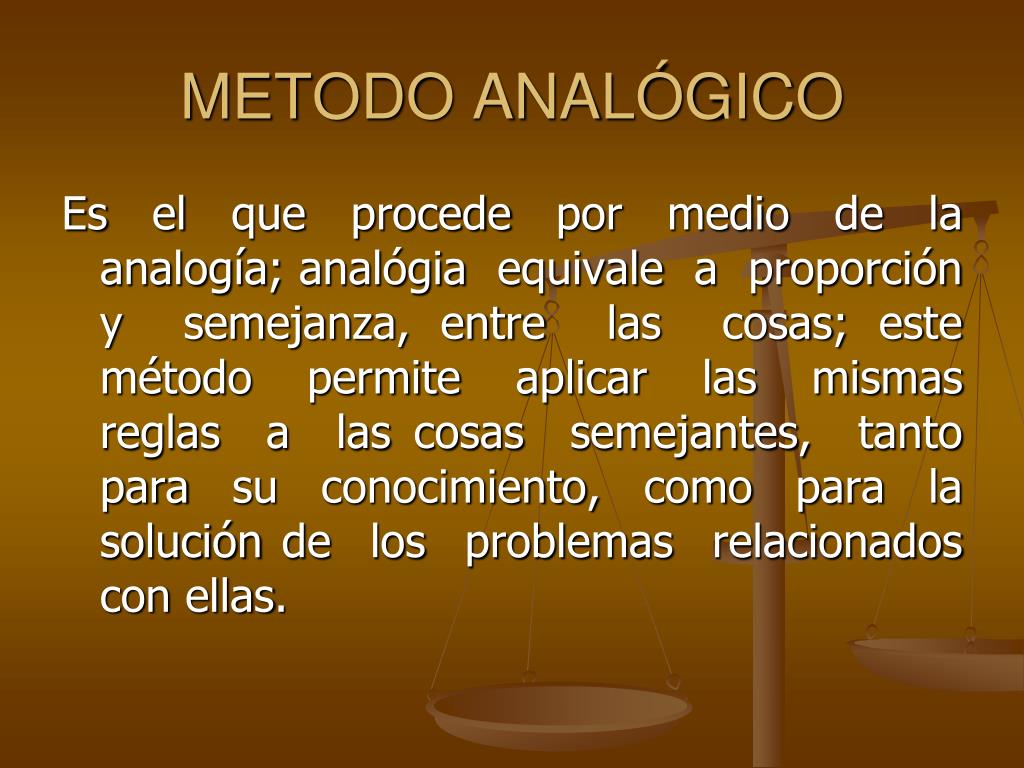 METODO ANALÓGICO

Es el que procede por medio de la analogía; analógia equivale a proporción y semejanza, entre las cosas; este método permite aplicar las mismas reglas a las cosas semejantes, tanto para su conocimiento, como para la solución de los problemas relacionados con ellas.